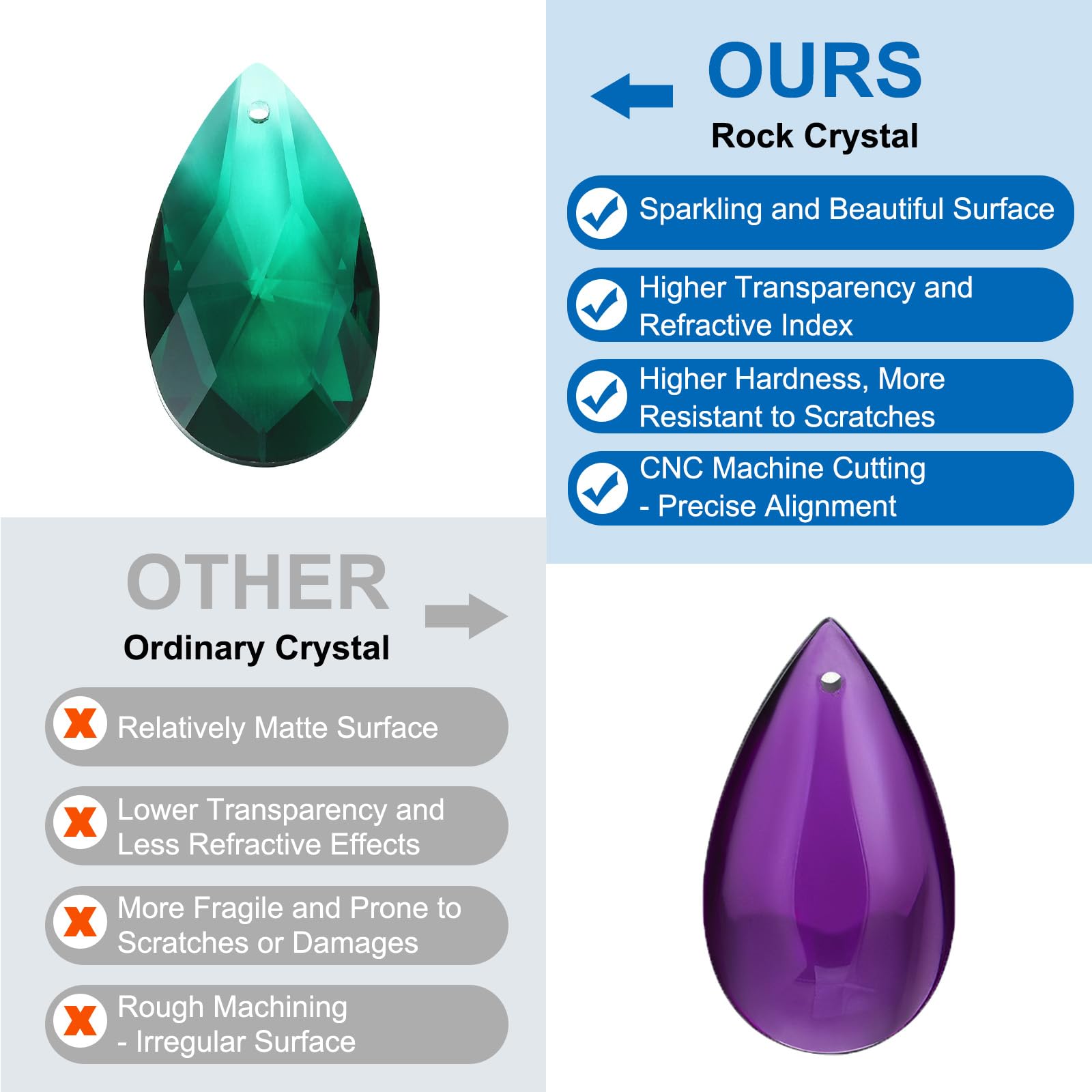 OURS
Rock Crystal

Sparkling and Beautiful Surface

Higher Transparency and Refractive Index

Higher Hardness, More Resistant to Scratches

CNC Machine Cutting - Precise Alignment

OTHER
Ordinary Crystal

Relatively Matte Surface

Lower Transparency and Less Refractive Effects

More Fragile and Prone to Scratches or Damages

Rough Machining - Irregular Surface